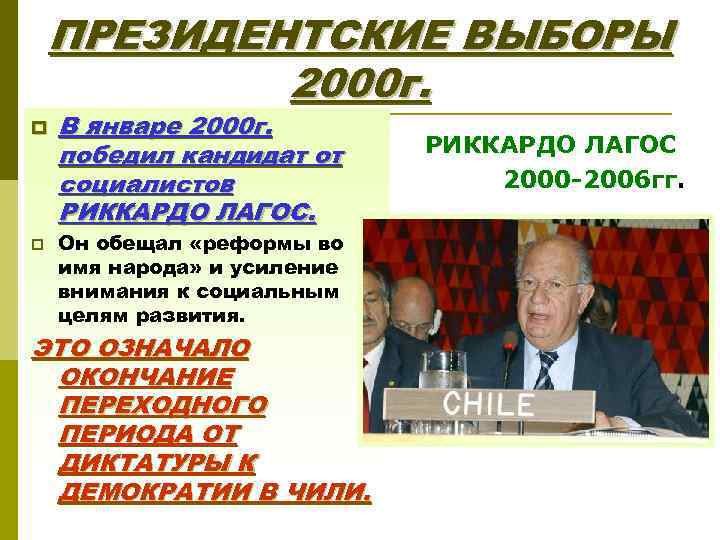 ПРЕЗИДЕНТСКИЕ ВЫБОРЫ 2000г.

В январе 2000г. победил кандидат от социалистов РИККАРДО ЛАГОС.

Он обещал «реформы во имя народа» и усиление внимания к социальным целям развития.

ЭТО ОЗНАЧАЛО ОКОНЧАНИЕ ПЕРЕХОДНОГО ПЕРИОДА ОТ ДИКТАТУРЫ К ДЕМОКРАТИИ В ЧИЛИ.

РИККАРДО ЛАГОС
2000-2006гг.

CHILE